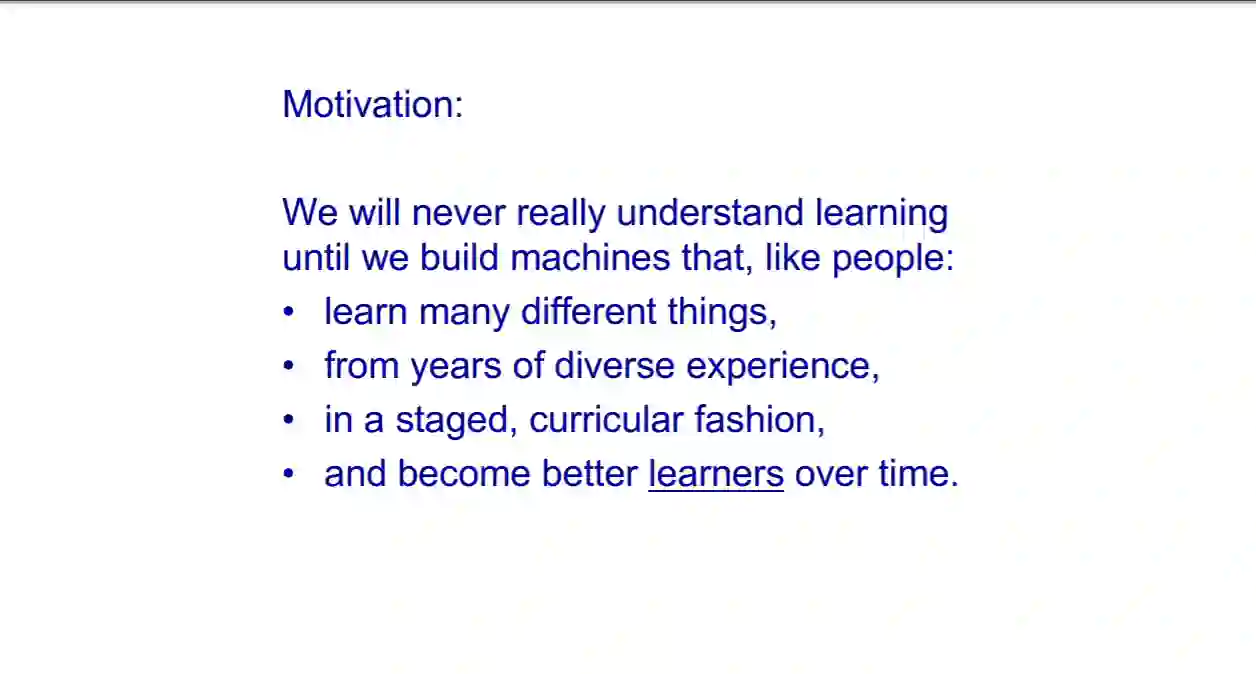 Motivation:

We will never really understand learning until we build machines that, like people:

• learn many different things,
• from years of diverse experience,
• in a staged, curricular fashion,
• and become better learners over time.